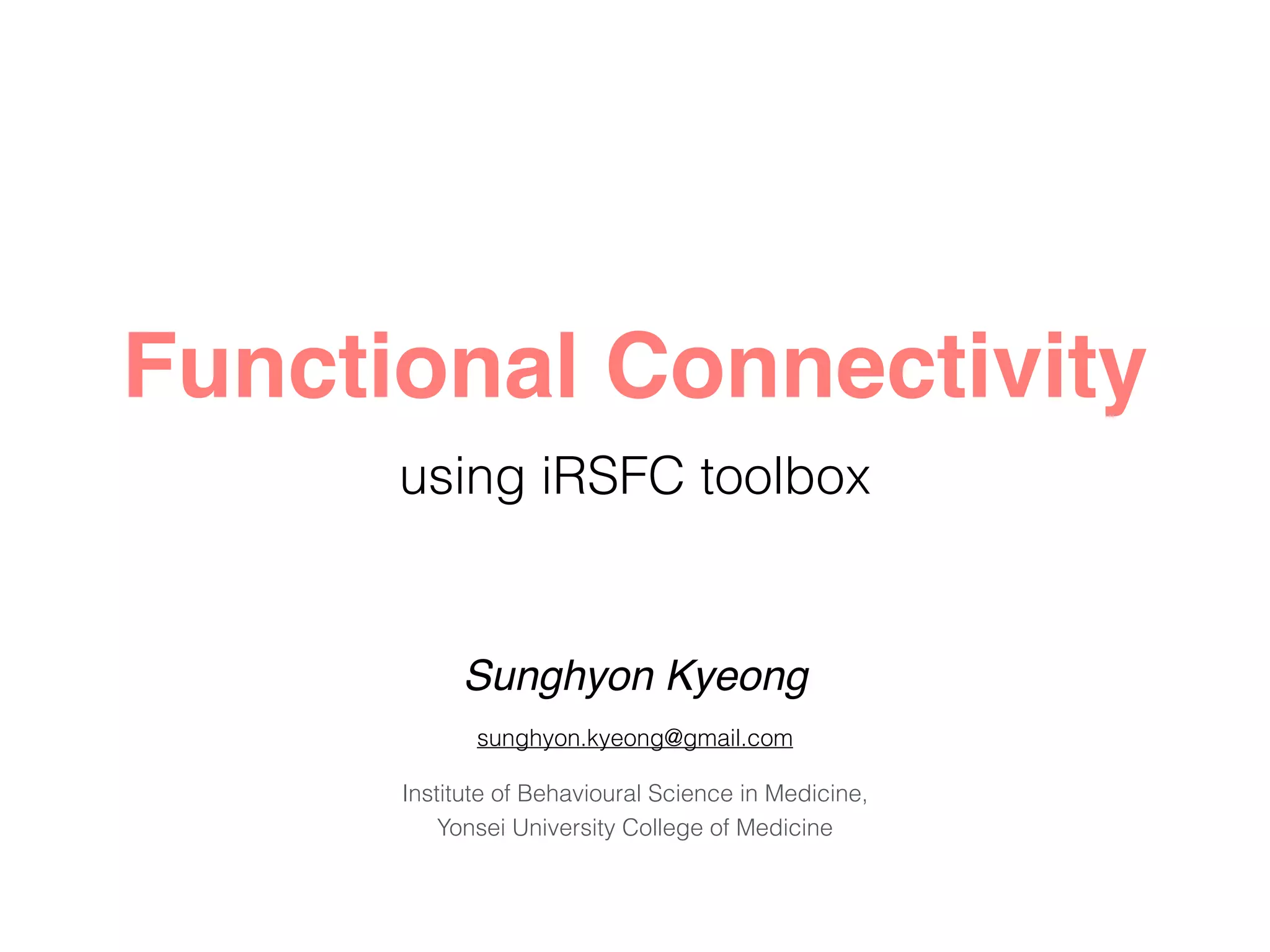 Functional Connectivity

using iRSFC toolbox

Sunghyon Kyeong

sunghyon.kyeong@gmail.com

Institute of Behavioural Science in Medicine,
Yonsei University College of Medicine